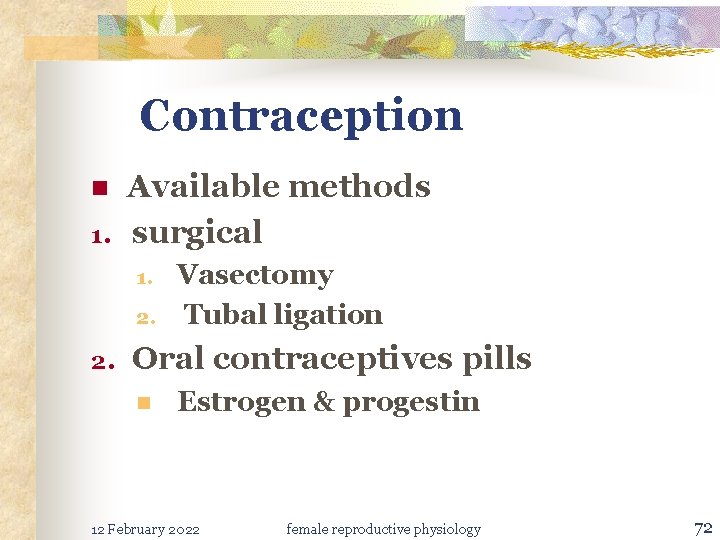 Contraception

- Available methods

1. surgical
   1. Vasectomy
   2. Tubal ligation
2. Oral contraceptives pills
   - Estrogen & progestin

12 February 2022 female reproductive physiology 72